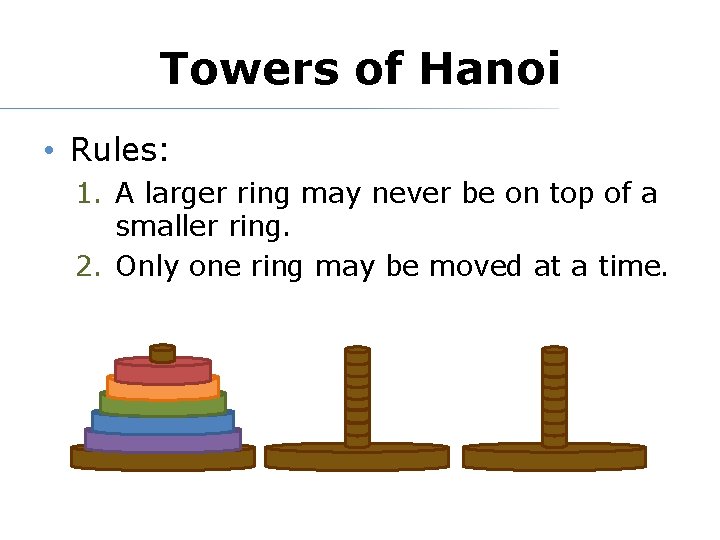 Towers of Hanoi

• Rules:
1. A larger ring may never be on top of a smaller ring.
2. Only one ring may be moved at a time.